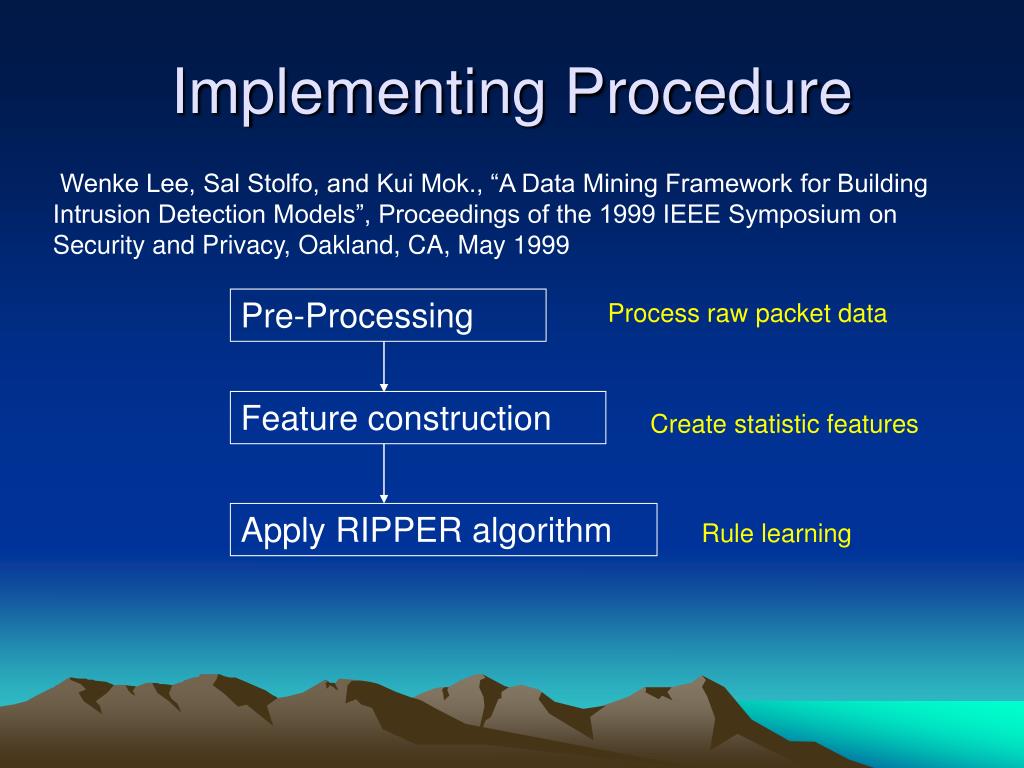 Implementing Procedure

Wenke Lee, Sal Stolfo, and Kui Mok., “A Data Mining Framework for Building Intrusion Detection Models”, Proceedings of the 1999 IEEE Symposium on Security and Privacy, Oakland, CA, May 1999

Pre-Processing

Process raw packet data

Feature construction

Create statistic features

Apply RIPPER algorithm

Rule learning